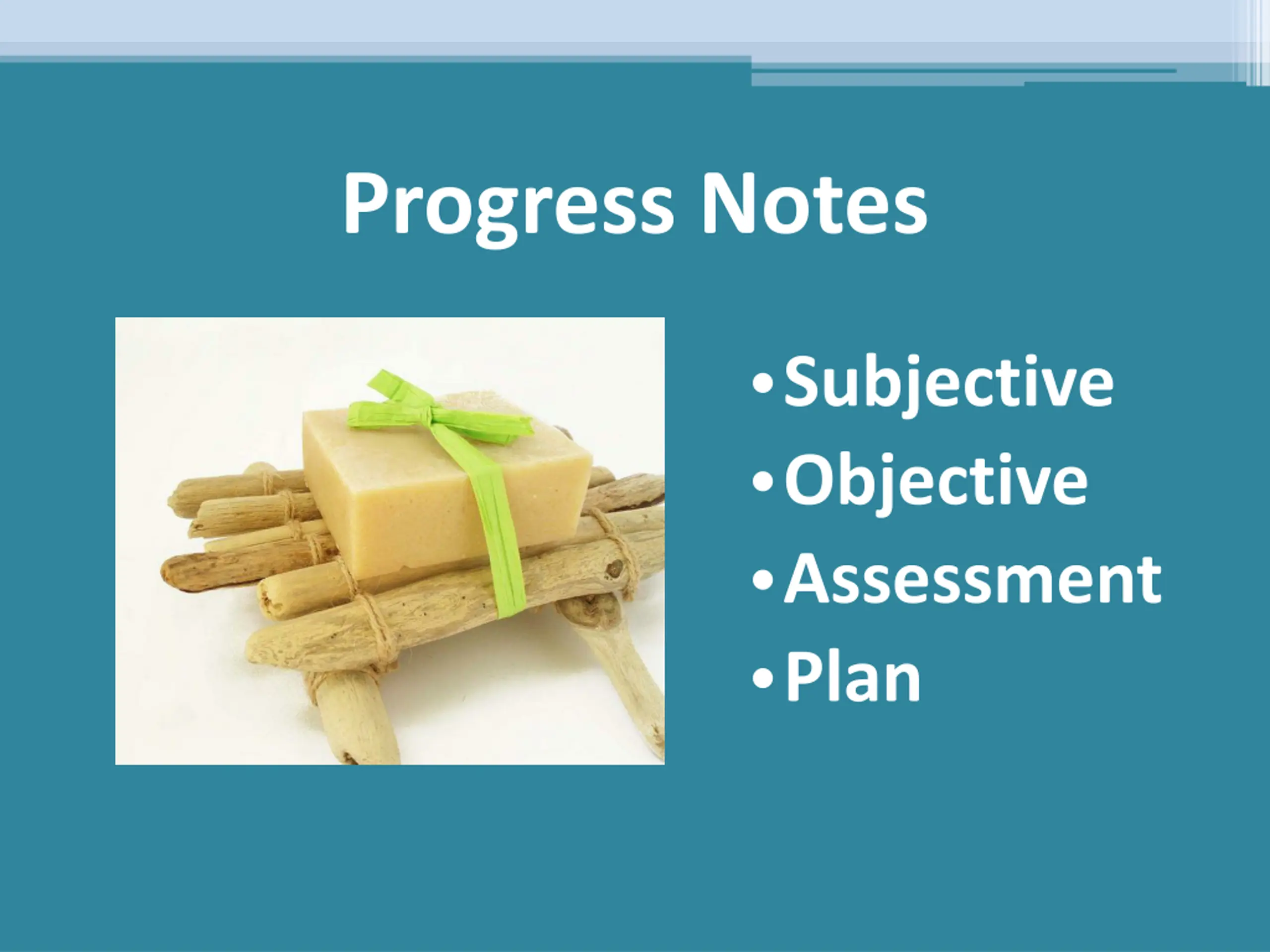 Progress Notes

• Subjective
• Objective
• Assessment
• Plan